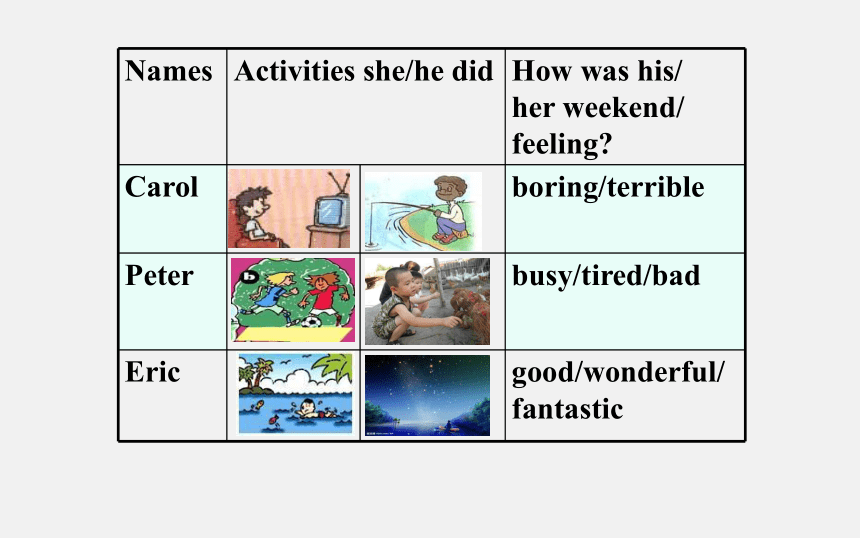 | Names | Activities she/he did | How was his/ her weekend/ feeling? |
|---|---|---|
| Carol | | boring/terrible |
| Peter | | busy/tired/bad |
| Eric | | good/wonderful/ fantastic |